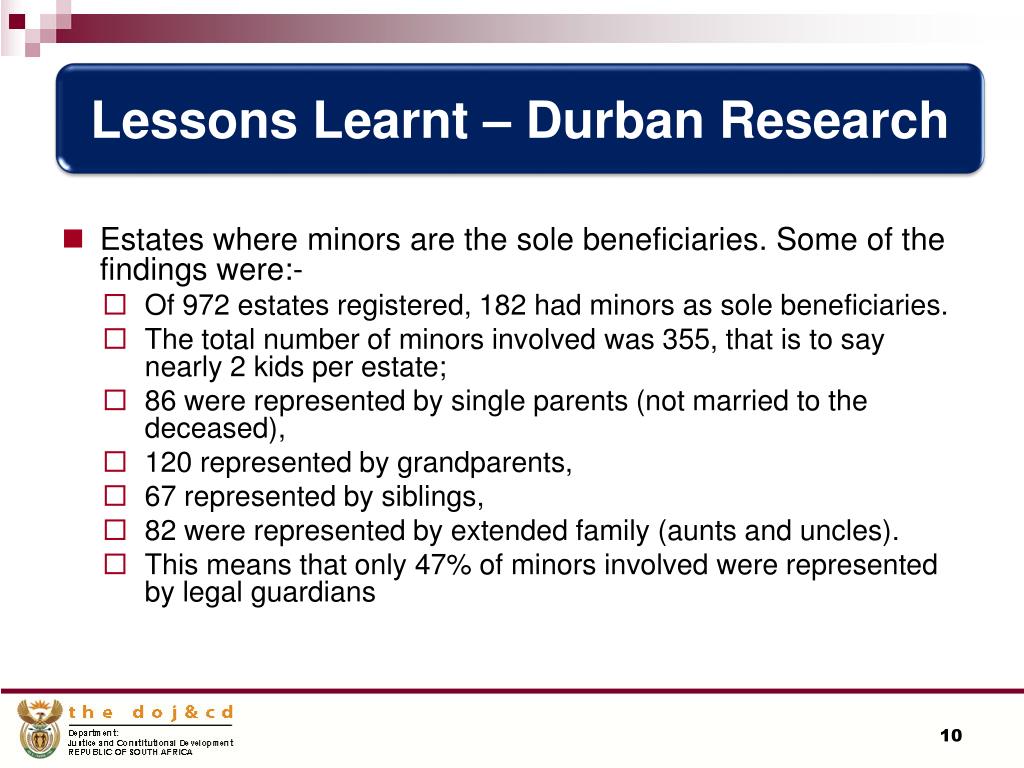 Lessons Learnt – Durban Research

Estates where minors are the sole beneficiaries. Some of the findings were:-

Of 972 estates registered, 182 had minors as sole beneficiaries.

The total number of minors involved was 355, that is to say nearly 2 kids per estate;

86 were represented by single parents (not married to the deceased),

120 represented by grandparents,

67 represented by siblings,

82 were represented by extended family (aunts and uncles).

This means that only 47% of minors involved were represented by legal guardians

the doj&cd
Department:
Justice and Constitutional Development
REPUBLIC OF SOUTH AFRICA

10